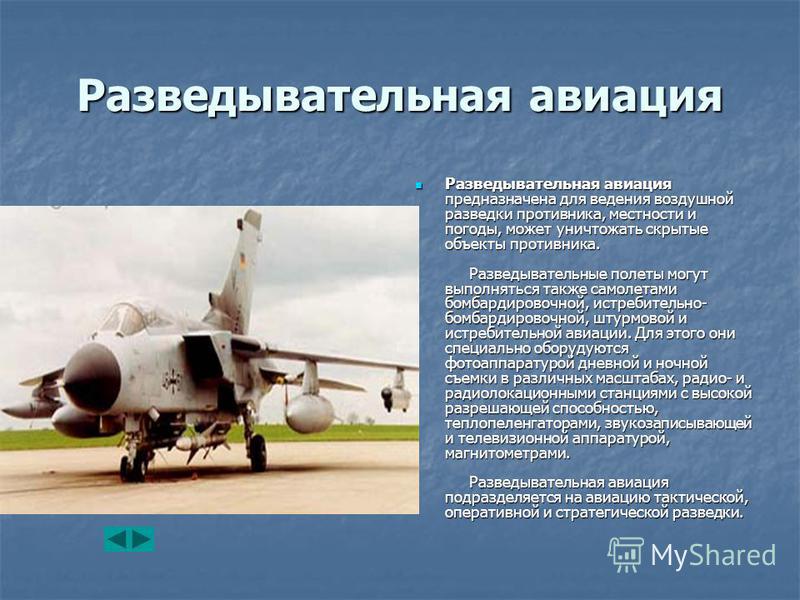 Разведывательная авиация

Разведывательная авиация предназначена для ведения воздушной разведки противника, местности и погоды, может уничтожать скрытые объекты противника.

Разведывательные полеты могут выполняться также самолетами бомбардировочной, истребительно-бомбардировочной, штурмовой и истребительной авиации. Для этого они специально оборудуются фотоаппаратурой дневной и ночной съемки в различных масштабах, радио- и радиолокационными станциями с высокой разрешающей способностью, теплопеленгаторами, звукозаписывающей и телевизионной аппаратурой, магнитометрами.

Разведывательная авиация подразделяется на авиацию тактической, оперативной и стратегической разведки.

MyShared